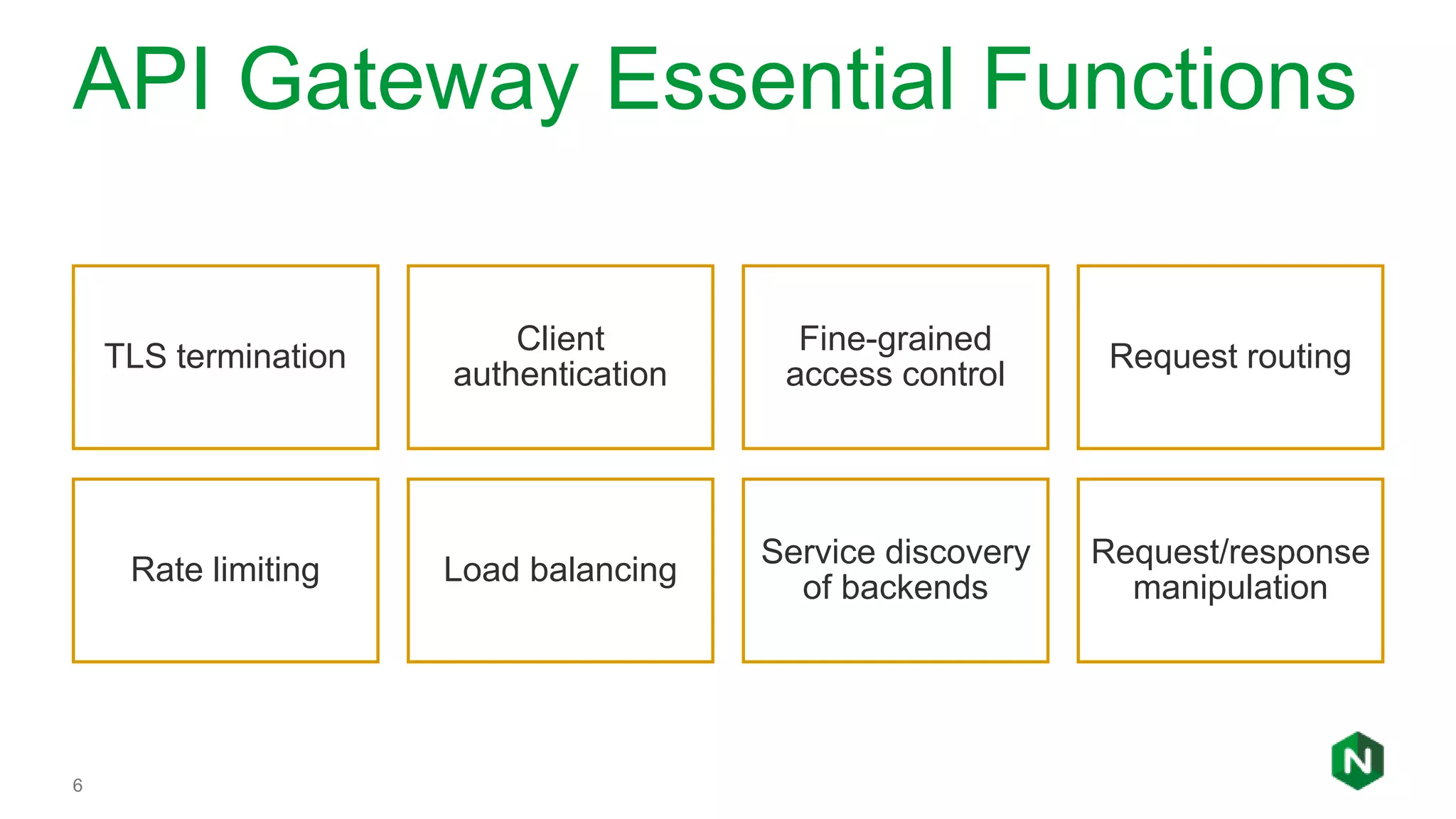 API Gateway Essential Functions

TLS termination

Client authentication

Fine-grained access control

Request routing

Rate limiting

Load balancing

Service discovery of backends

Request/response manipulation

6

N